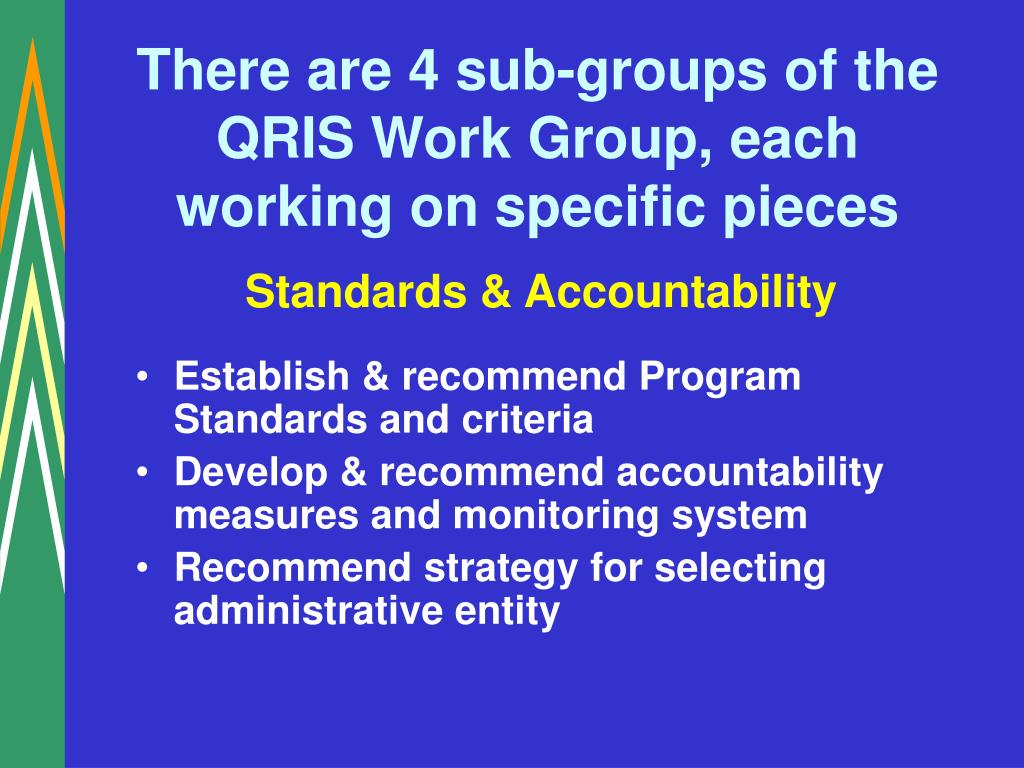 There are 4 sub-groups of the QRIS Work Group, each working on specific pieces

Standards & Accountability

• Establish & recommend Program Standards and criteria
• Develop & recommend accountability measures and monitoring system
• Recommend strategy for selecting administrative entity